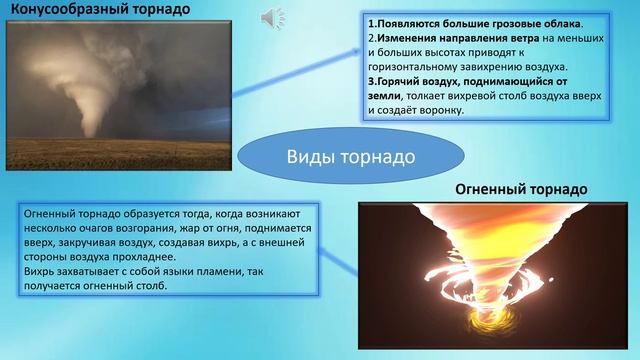 Конусообразный торнадо

1.Появляются большие грозовые облака.
2.Изменения направления ветра на меньших и больших высотах приводят к горизонтальному завихрению воздуха.
3.Горячий воздух, поднимающийся от земли, толкает вихревой столб воздуха вверх и создаёт воронку.

Виды торнадо

Огненный торнадо

Огненный торнадо образуется тогда, когда возникают несколько очагов возгорания, жар от огня, поднимается вверх, закручивая воздух, создавая вихрь, а с внешней стороны воздуха прохладнее.
Вихрь захватывает с собой языки пламени, так получается огненный столб.